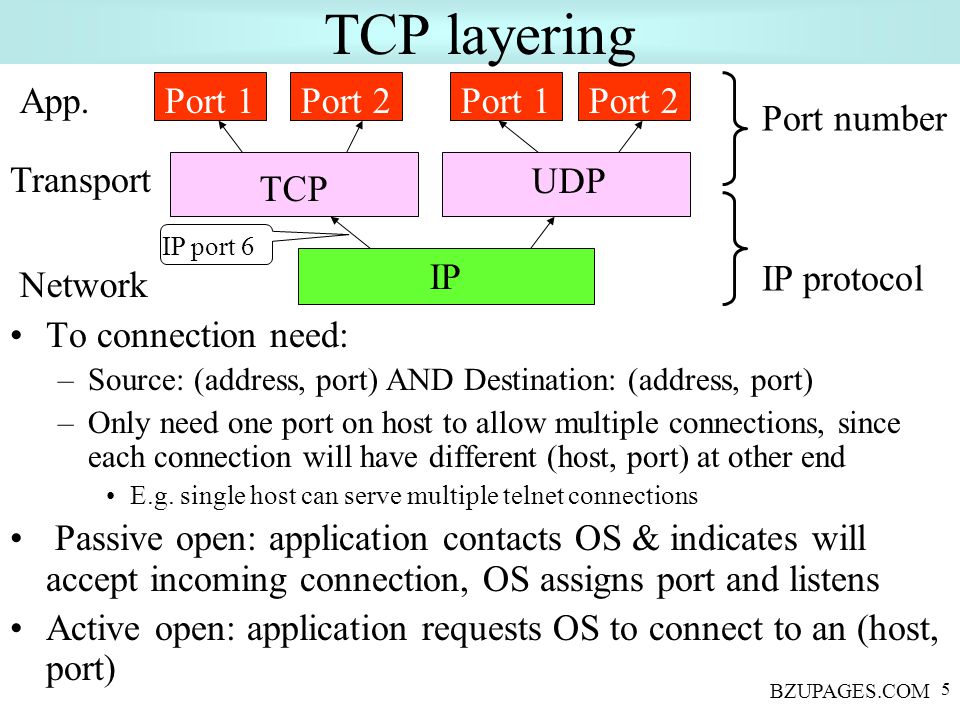 TCP layering

App.

Port 1

Port 2

Port 1

Port 2

Port number

Transport

TCP

UDP

IP port 6

Network

IP

IP protocol

• To connection need:
– Source: (address, port) AND Destination: (address, port)
– Only need one port on host to allow multiple connections, since each connection will have different (host, port) at other end
• E.g. single host can serve multiple telnet connections
• Passive open: application contacts OS & indicates will accept incoming connection, OS assigns port and listens
• Active open: application requests OS to connect to an (host, port)

BZUPAGES.COM 5